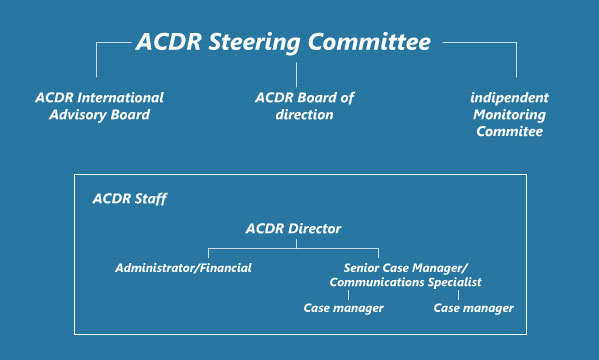 ACDR Steering Committee

ACDR International Advisory Board

ACDR Board of direction

indipendent Monitoring Commitee

ACDR Staff

ACDR Director

Administrator/Financial

Senior Case Manager/ Communications Specialist

Case manager

Case manager